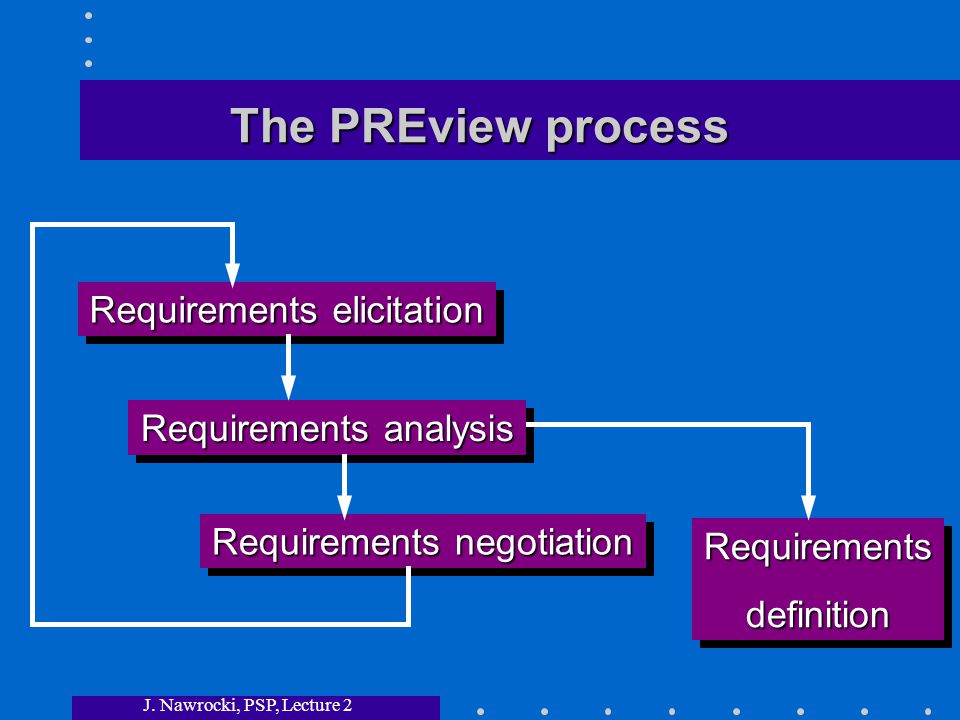 The PREview process

Requirements elicitation

Requirements analysis

Requirements negotiation

Requirements definition

J. Nawrocki, PSP, Lecture 2